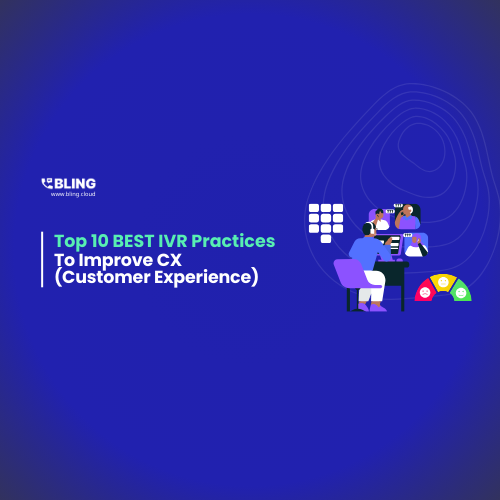 BLING
www.bling.cloud

Top 10 BEST IVR Practices
To Improve CX
(Customer Experience)